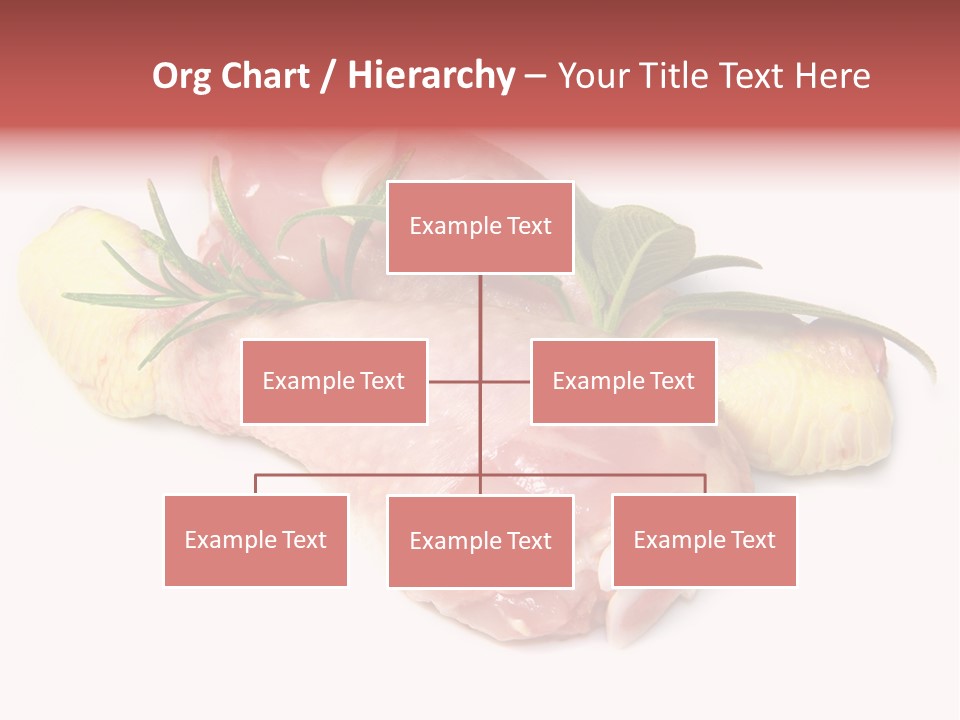 Org Chart / Hierarchy – Your Title Text Here

Example Text

Example Text

Example Text

Example Text

Example Text

Example Text